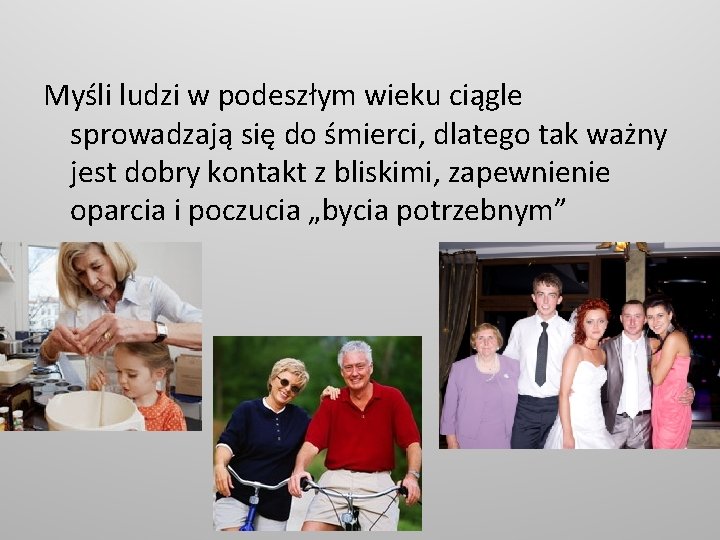 Myśli ludzi w podeszłym wieku ciągle sprowadzają się do śmierci, dlatego tak ważny jest dobry kontakt z bliskimi, zapewnienie oparcia i poczucia „bycia potrzebnym”